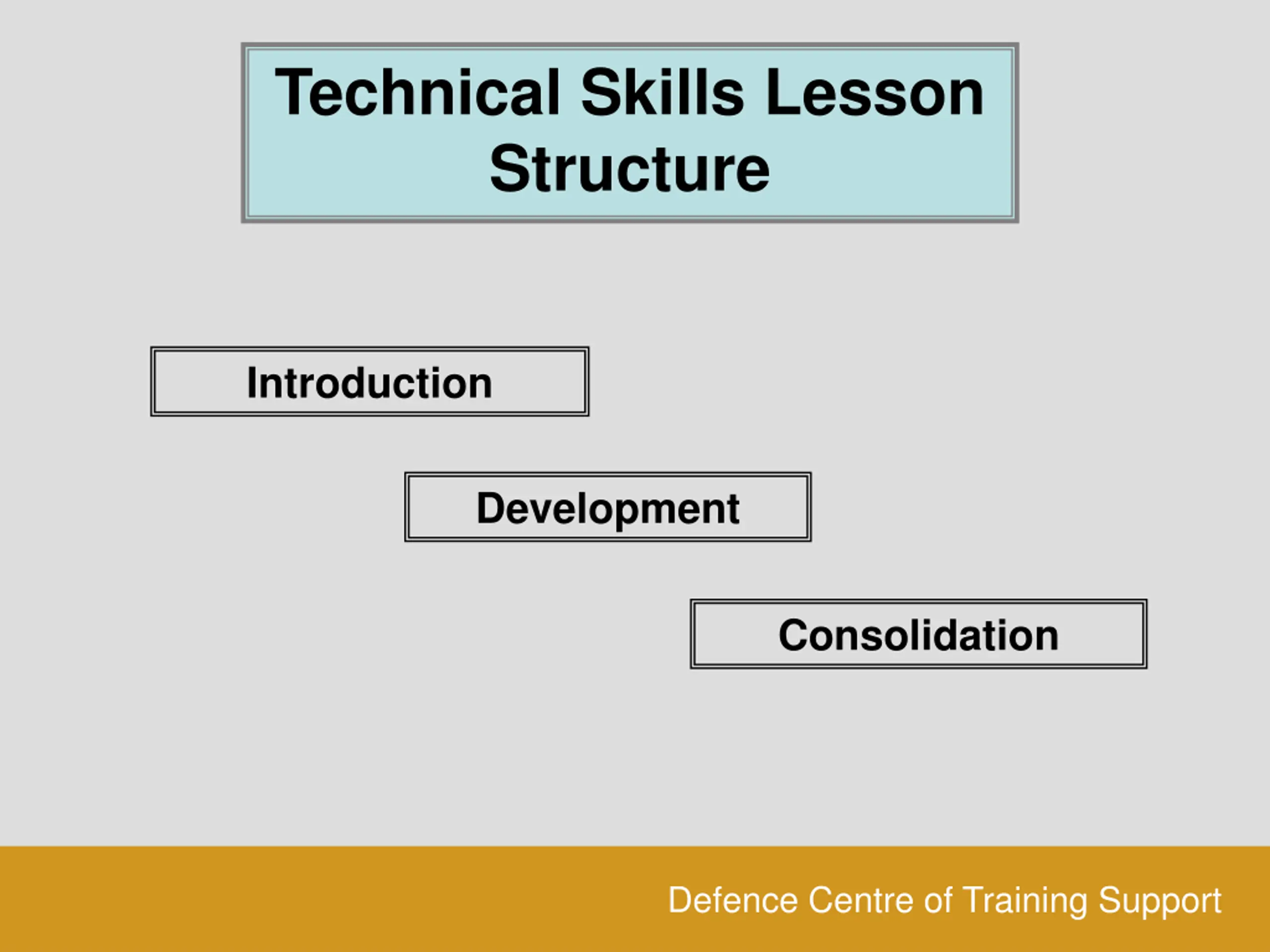 Technical Skills Lesson Structure

Introduction

Development

Consolidation

Defence Centre of Training Support